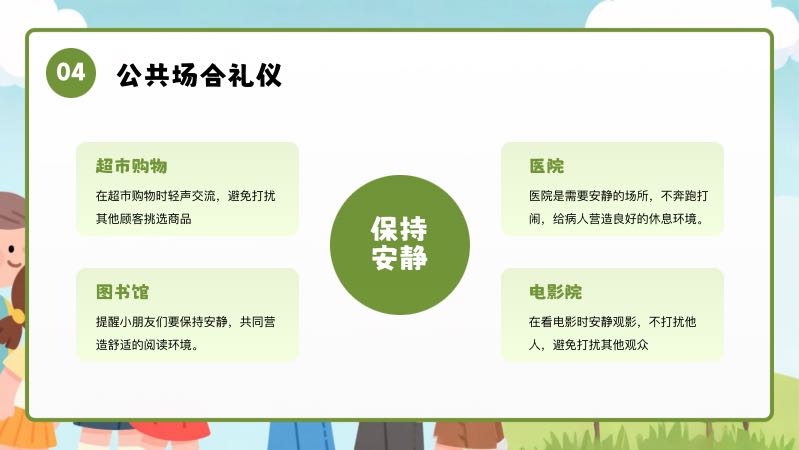 04 公共场合礼仪

超市购物

在超市购物时轻声交流，避免打扰其他顾客挑选商品

图书馆

提醒小朋友们要保持安静，共同营造舒适的阅读环境。

保持安静

医院

医院是需要安静的场所，不奔跑打闹，给病人营造良好的休息环境。

电影院

在看电影时安静观影，不打扰他人，避免打扰其他观众